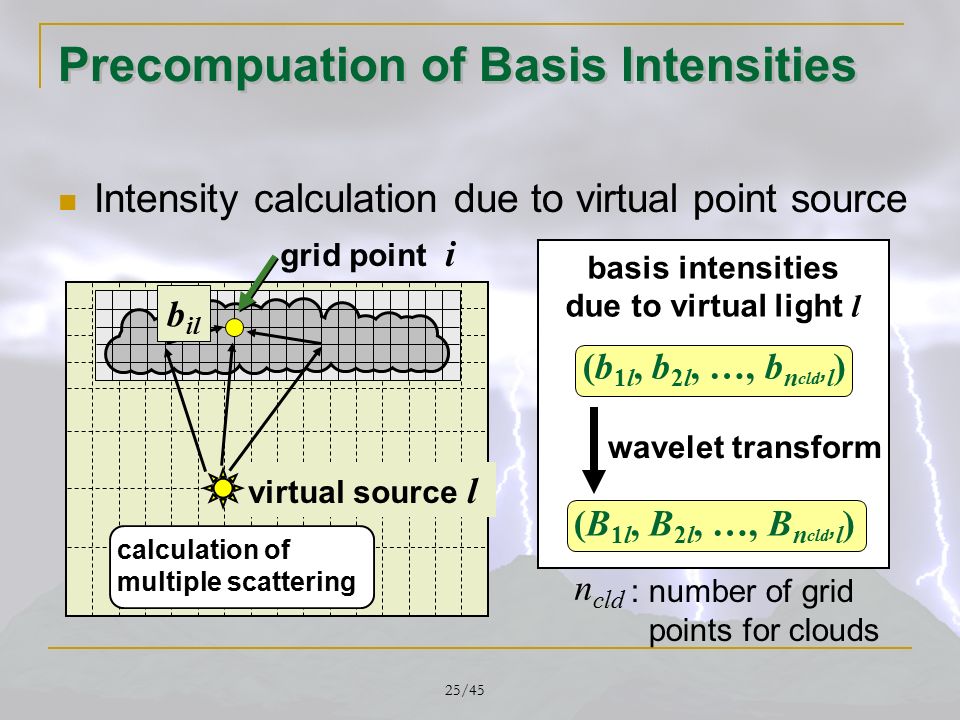 Precompuation of Basis Intensities

Intensity calculation due to virtual point source

grid point $i$

$b_{il}$

virtual source $l$

calculation of multiple scattering

basis intensities due to virtual light $l$

$(b_{1l}, b_{2l}, \ldots, b_{n_{cld},l})$

wavelet transform

$(B_{1l}, B_{2l}, \ldots, B_{n_{cld},l})$

$n_{cld}$ : number of grid points for clouds

25/45